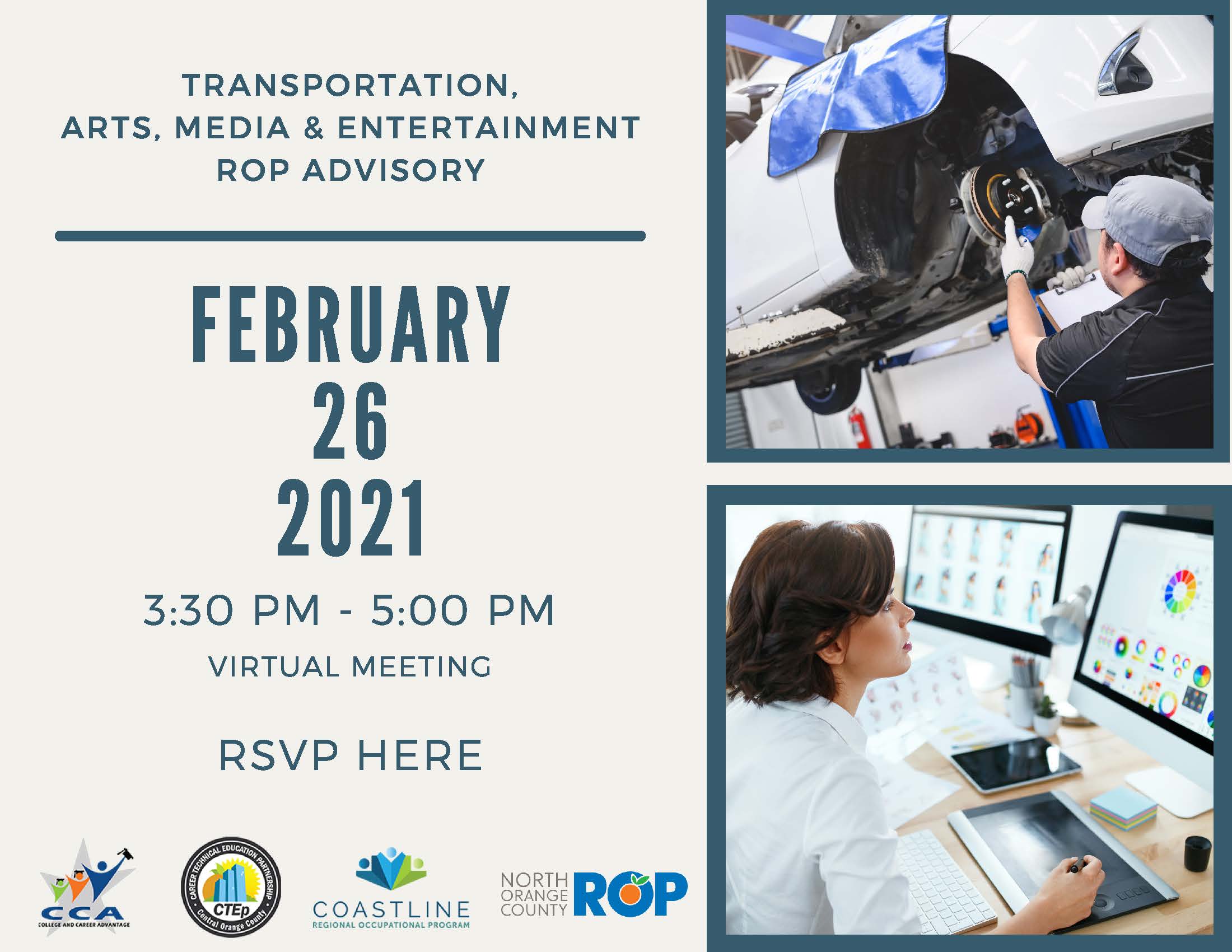 TRANSPORTATION,
ARTS, MEDIA & ENTERTAINMENT
ROP ADVISORY

FEBRUARY
26
2021

3:30 PM - 5:00 PM

VIRTUAL MEETING

RSVP HERE

CCA
COLLEGE AND CAREER ADVANTAGE

CAREER TECHNICAL EDUCATION PARTNERSHIP
CTEp
Central Orange County

COASTLINE
REGIONAL OCCUPATIONAL PROGRAM

NORTH ORANGE COUNTY ROP